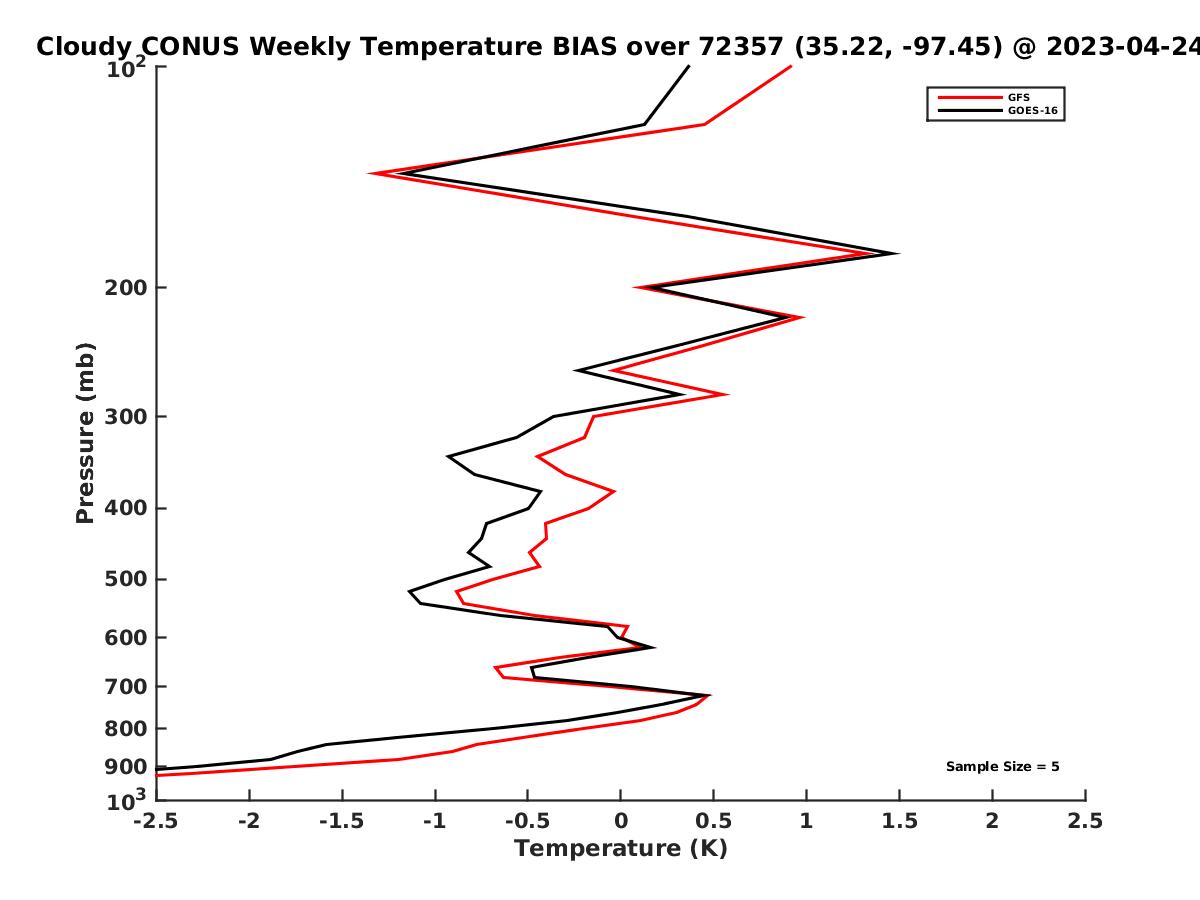 Cloudy CONUS Weekly Temperature BIAS over 72357 (35.22, -97.45) @ 2023-04-24

GFS
GOES-16

Pressure (mb)

$10^2$
200
300
400
500
600
700
800
900
$10^3$

Sample Size = 5

-2.5 -2 -1.5 -1 -0.5 0 0.5 1 1.5 2 2.5

Temperature (K)